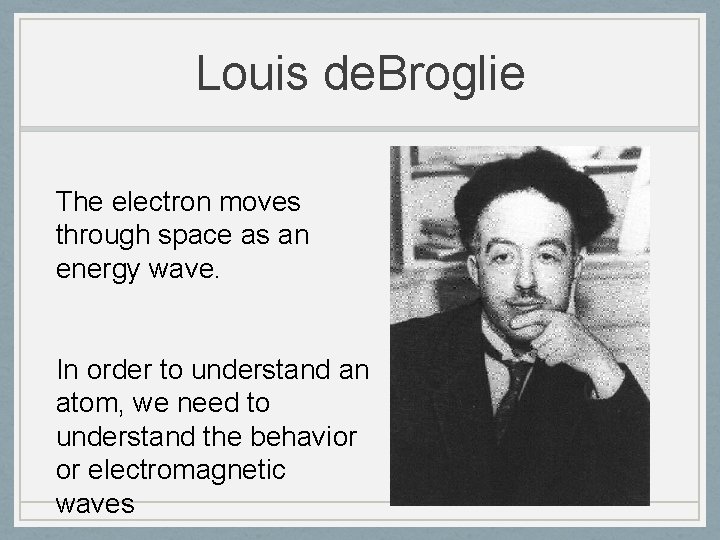 Louis deBroglie

The electron moves through space as an energy wave.

In order to understand an atom, we need to understand the behavior or electromagnetic waves